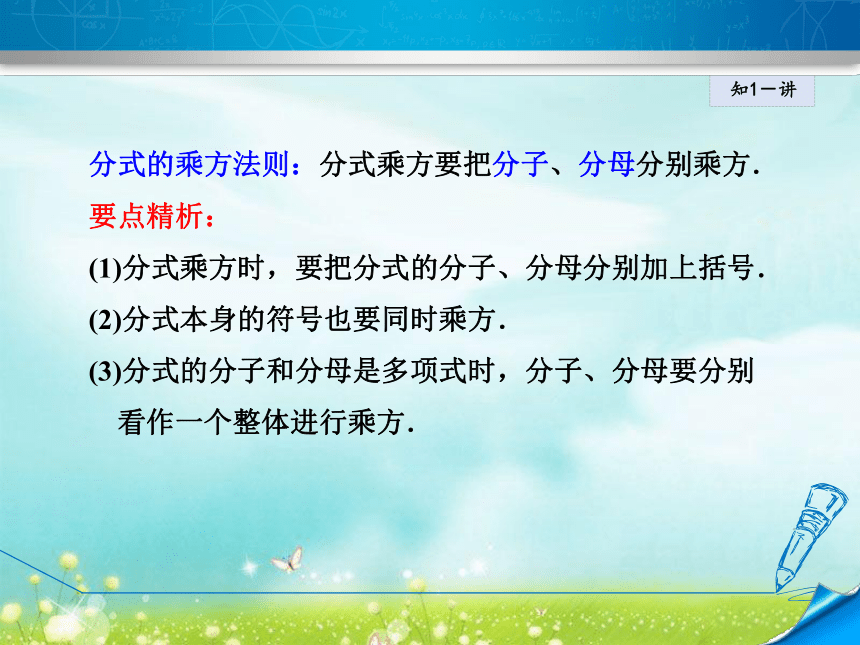 知1－讲

分式的乘方法则：分式乘方要把分子、分母分别乘方.

要点精析：

(1)分式乘方时，要把分式的分子、分母分别加上括号.

(2)分式本身的符号也要同时乘方.

(3)分式的分子和分母是多项式时，分子、分母要分别看作一个整体进行乘方.